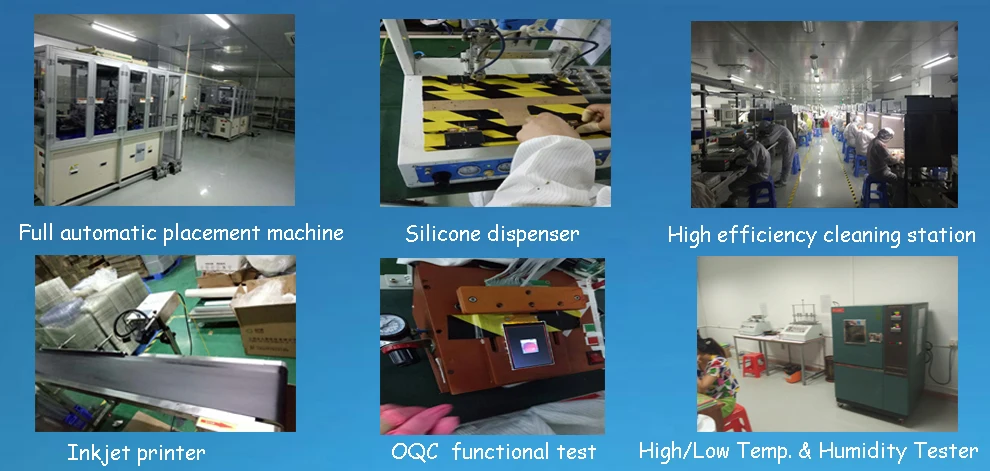 Full automatic placement machine

Silicone dispenser

High efficiency cleaning station

Inkjet printer

OQC functional test

High/Low Temp. & Humidity Tester